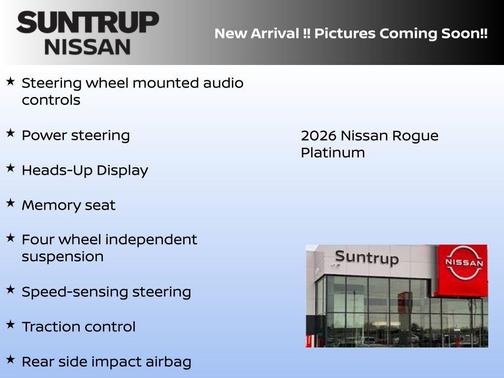 SUNTRUP NISSAN

New Arrival !! Pictures Coming Soon!!

★ Steering wheel mounted audio controls

★ Power steering

★ Heads-Up Display

★ Memory seat

★ Four wheel independent suspension

★ Speed-sensing steering

★ Traction control

★ Rear side impact airbag

2026 Nissan Rogue Platinum

Suntrup

NISSAN